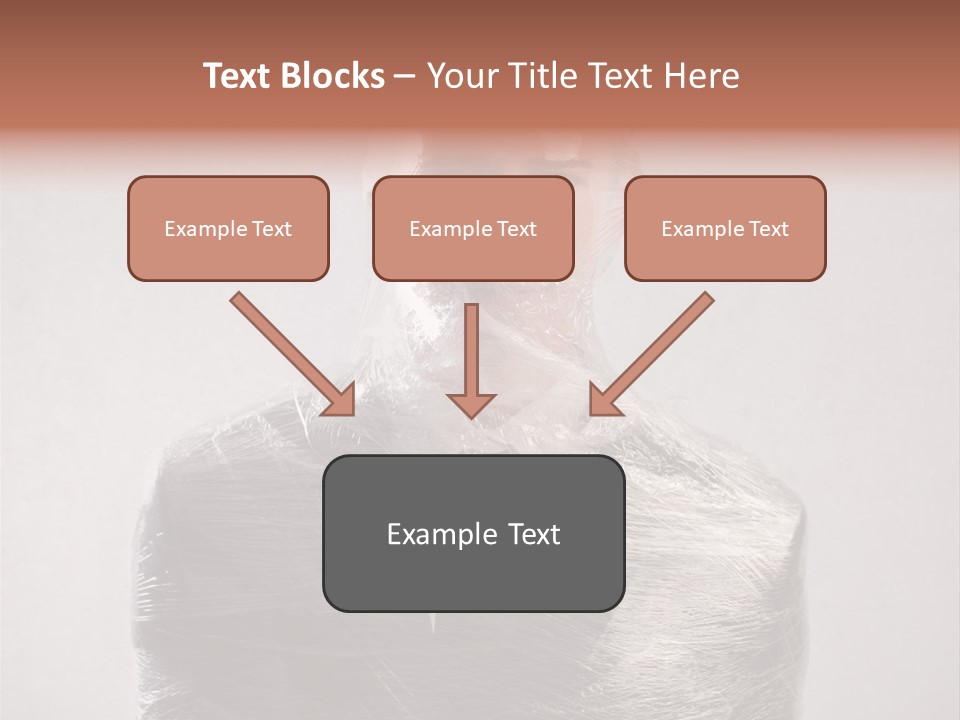 Text Blocks – Your Title Text Here

Example Text

Example Text

Example Text

Example Text